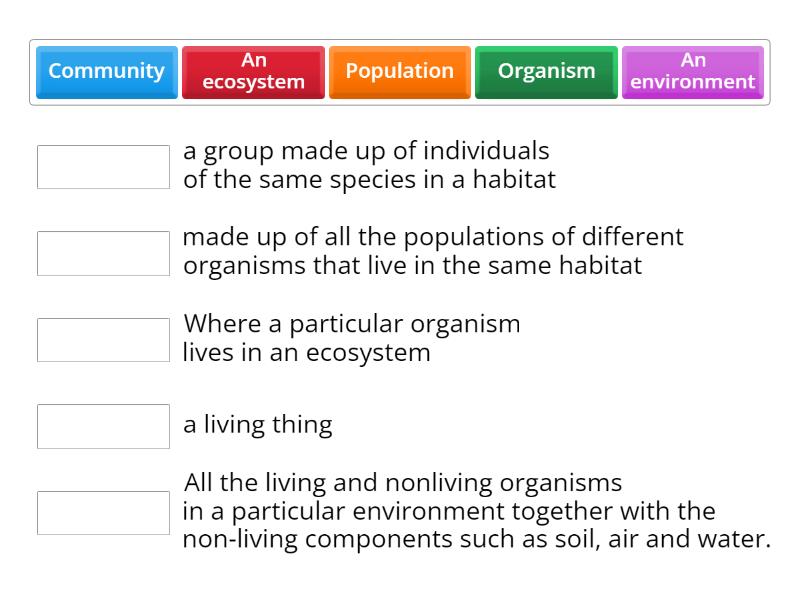 Community

An ecosystem

Population

Organism

An environment

a group made up of individuals of the same species in a habitat

made up of all the populations of different organisms that live in the same habitat

Where a particular organism lives in an ecosystem

a living thing

All the living and nonliving organisms in a particular environment together with the non-living components such as soil, air and water.